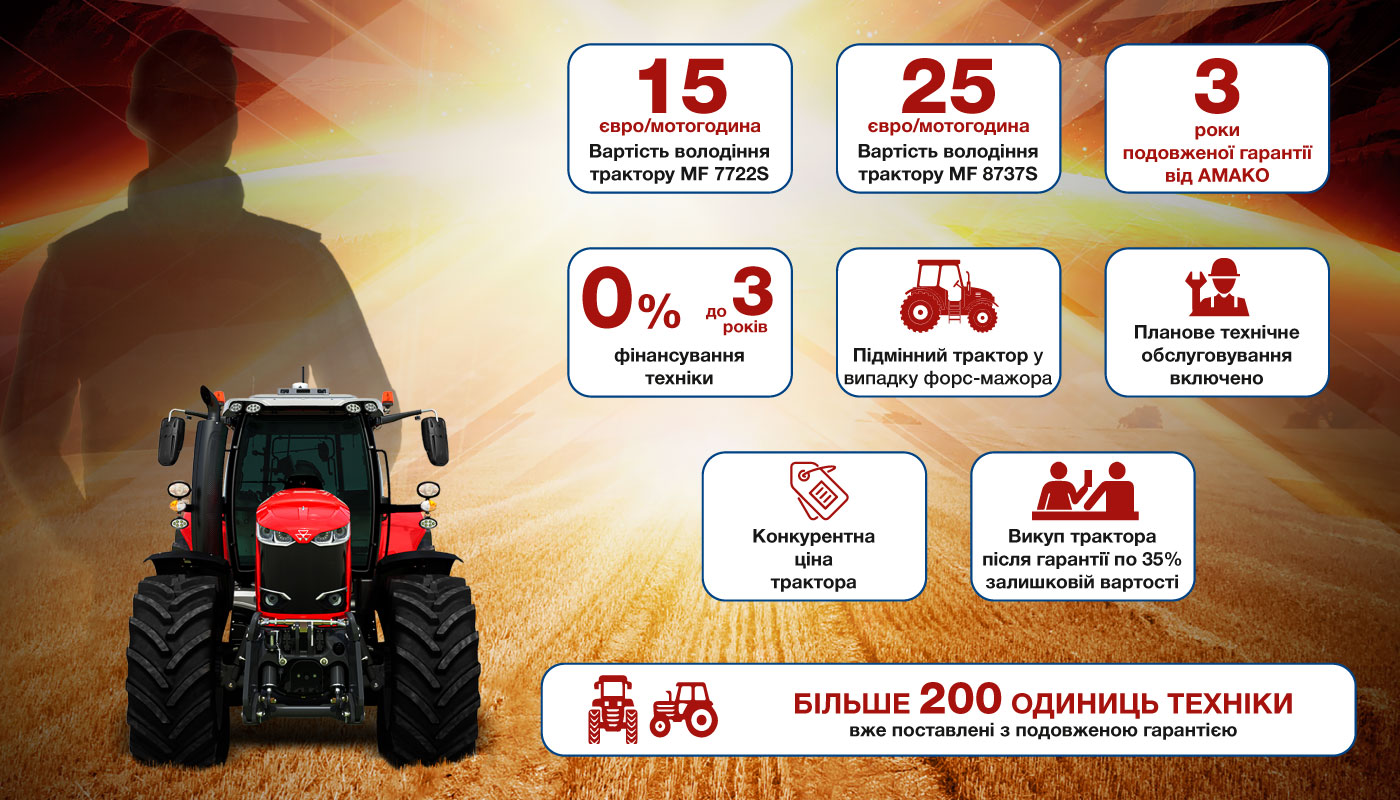 15
євро/мотогодина
Вартість володіння трактору MF 7722S

25
євро/мотогодина
Вартість володіння трактору MF 8737S

3
роки
подовженої гарантії від АМАКО

0% до 3 років
фінансування техніки

Підмінний трактор у випадку форс-мажора

Планове технічне обслуговування включено

Конкурентна ціна трактора

Викуп трактора після гарантії по 35% залишковій вартості

БІЛЬШЕ 200 ОДИНИЦЬ ТЕХНІКИ
вже поставлені з подовженою гарантією